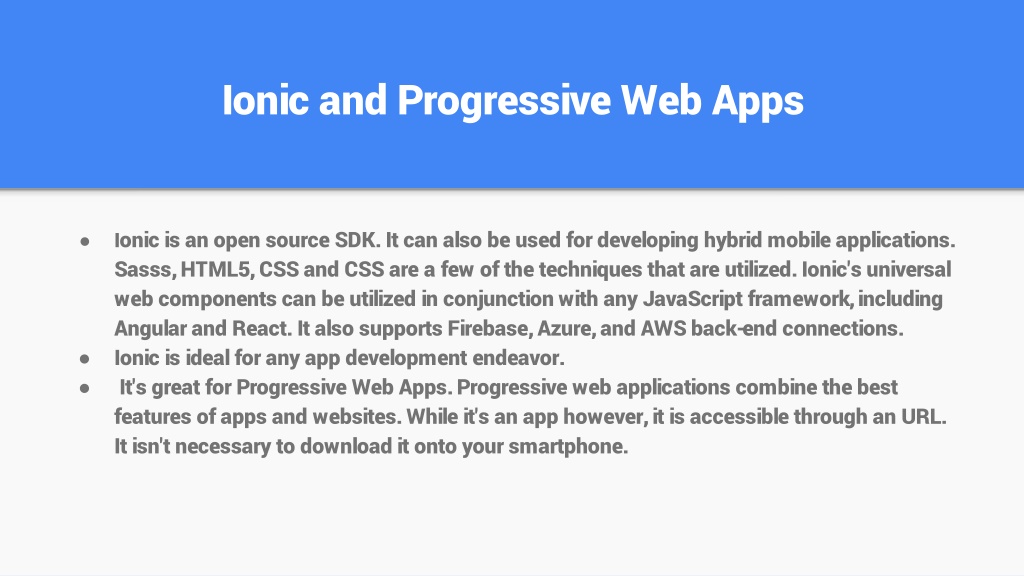 Ionic and Progressive Web Apps

● Ionic is an open source SDK. It can also be used for developing hybrid mobile applications. Sasss, HTML5, CSS and CSS are a few of the techniques that are utilized. Ionic's universal web components can be utilized in conjunction with any JavaScript framework, including Angular and React. It also supports Firebase, Azure, and AWS back-end connections.
● Ionic is ideal for any app development endeavor.
● It's great for Progressive Web Apps. Progressive web applications combine the best features of apps and websites. While it's an app however, it is accessible through an URL. It isn't necessary to download it onto your smartphone.